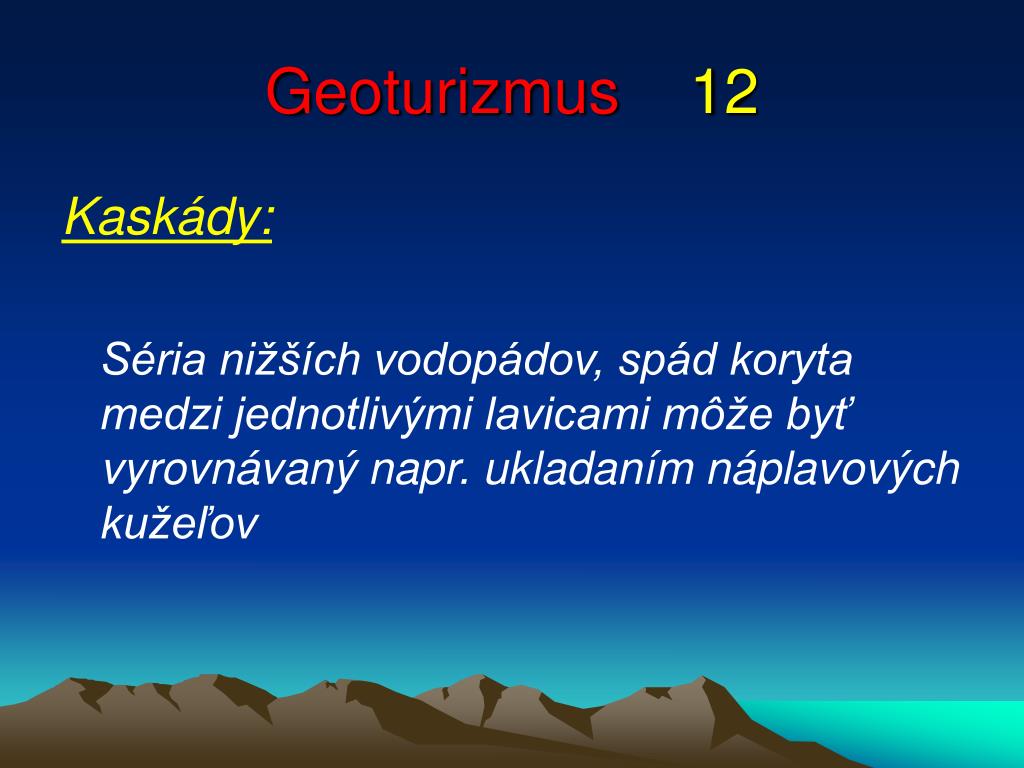 Geoturizmus 12

Kaskády:

Séria nižších vodopádov, spád koryta medzi jednotlivými lavicami môže byť vyrovnávaný napr. ukladaním náplavových kužeľov